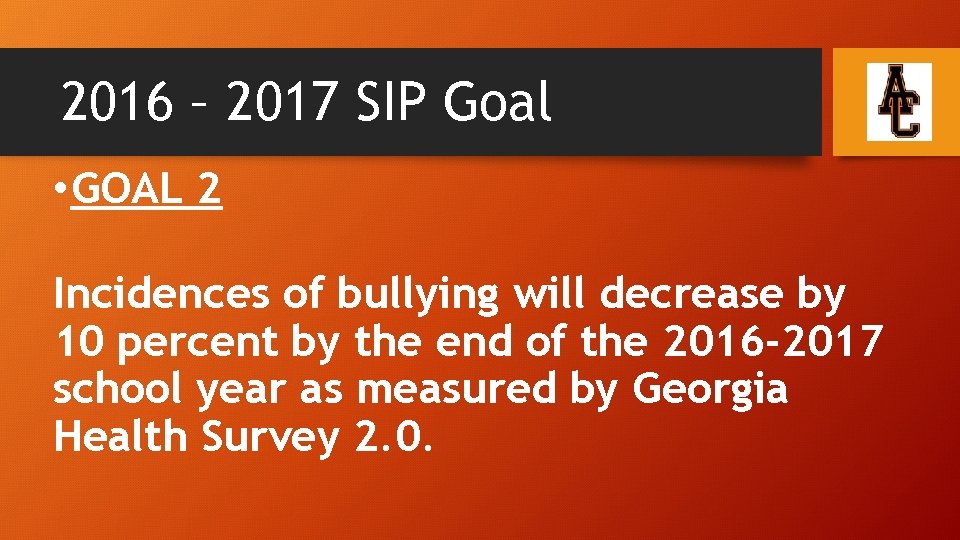 2016 – 2017 SIP Goal

AC

• GOAL 2

Incidences of bullying will decrease by 10 percent by the end of the 2016-2017 school year as measured by Georgia Health Survey 2.0.